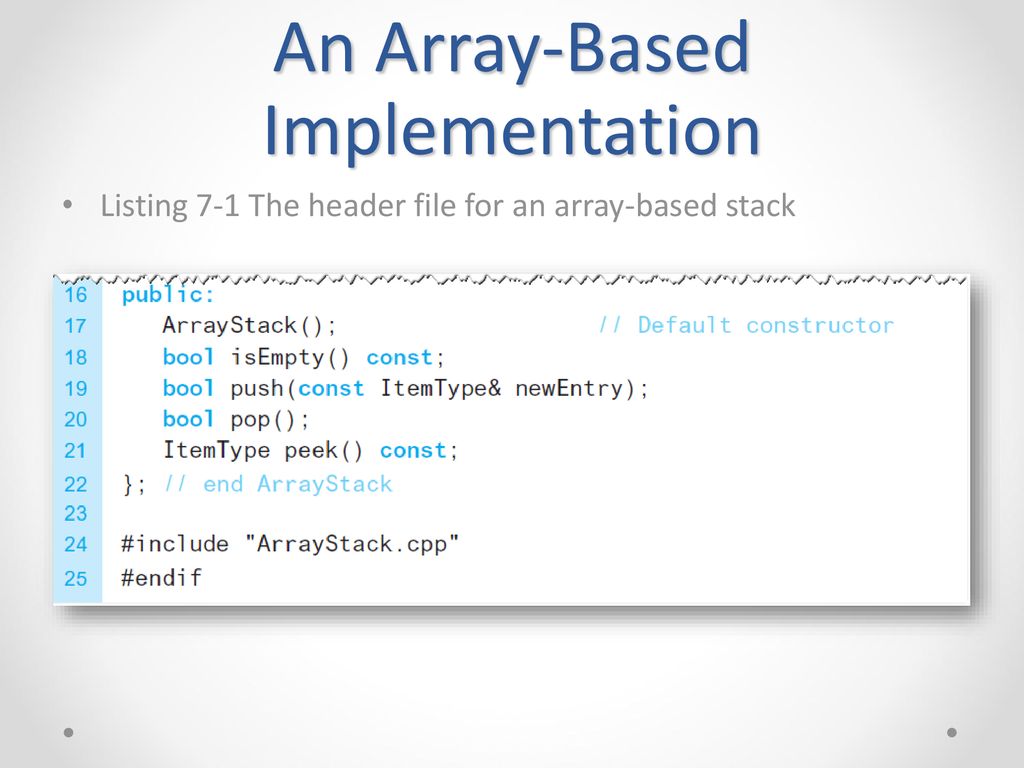 An Array-Based Implementation

• Listing 7-1 The header file for an array-based stack

16 public:
17 ArrayStack(); // Default constructor
18 bool isEmpty() const;
19 bool push(const ItemType& newEntry);
20 bool pop();
21 ItemType peek() const;
22 }; // end ArrayStack
23
24 #include "ArrayStack.cpp"
25 #endif